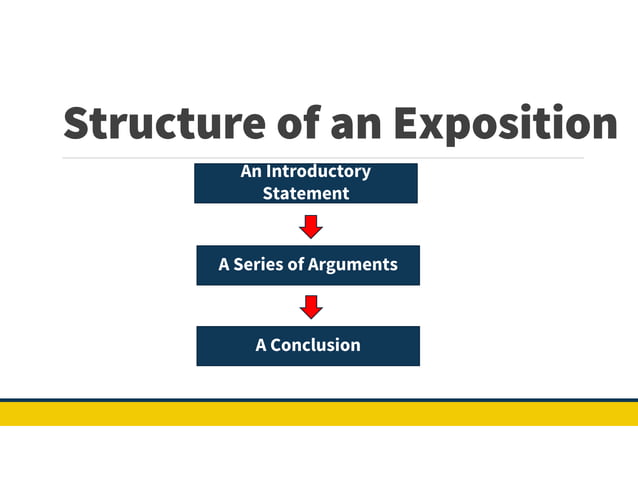 Structure of an Exposition

An Introductory Statement

A Series of Arguments

A Conclusion